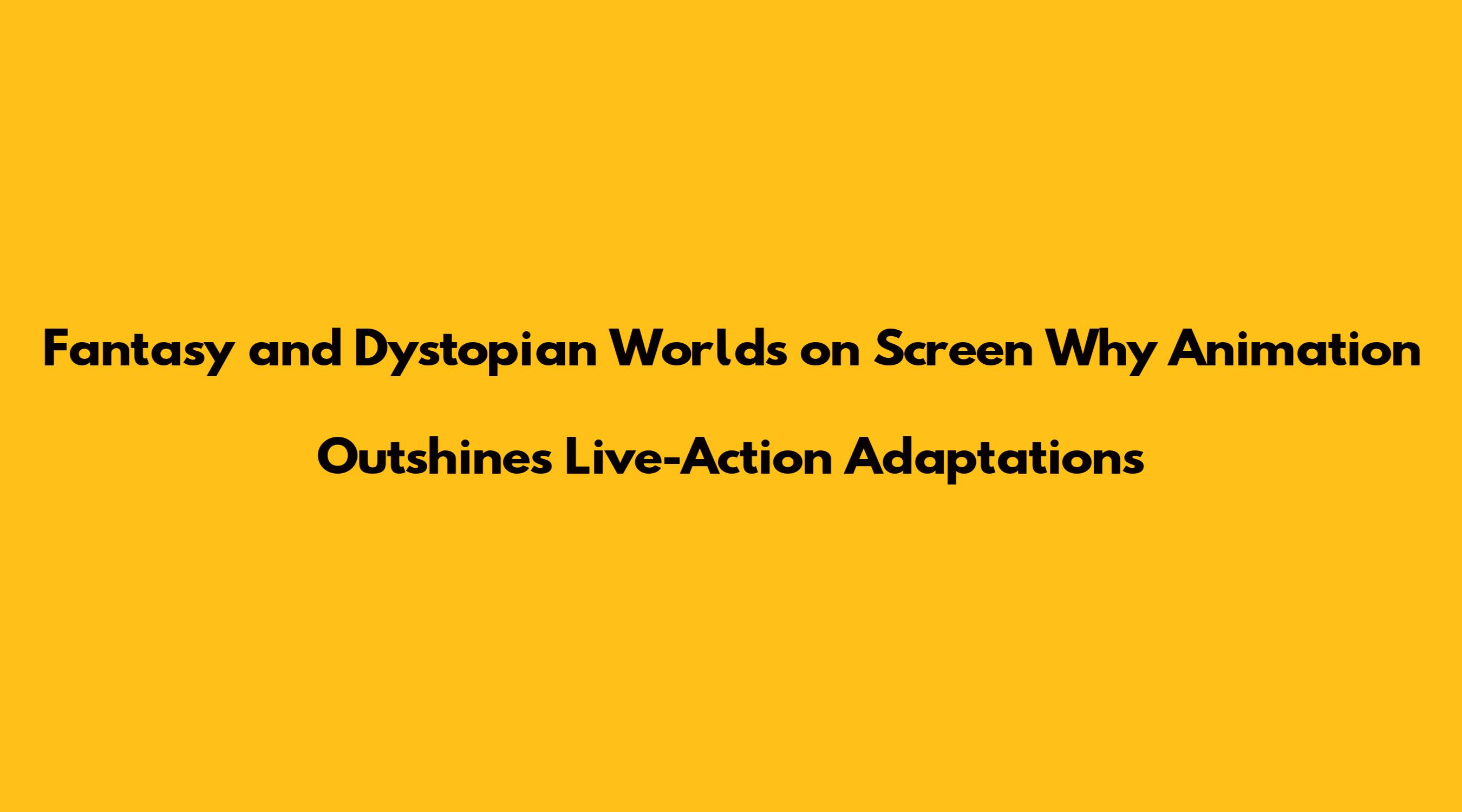 Fantasy and Dystopian Worlds on Screen Why Animation Outshines Live-Action Adaptations